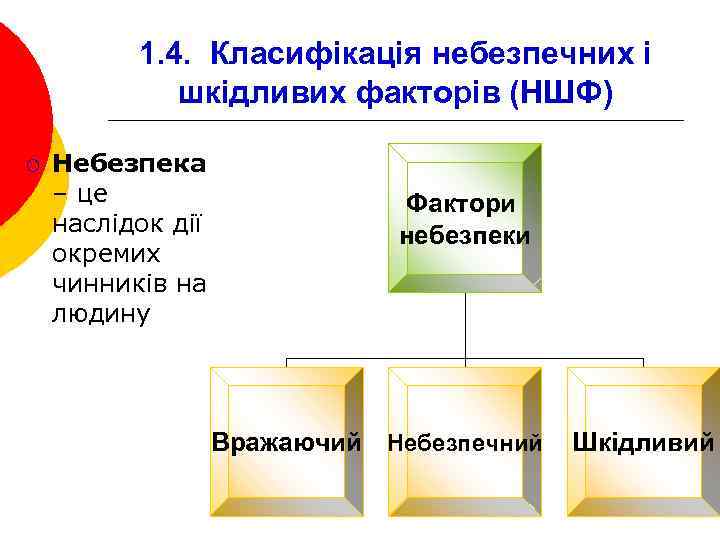 1.4. Класифікація небезпечних і шкідливих факторів (НШФ)

Небезпека – це наслідок дії окремих чинників на людину

Фактори небезпеки

Вражаючий

Небезпечний

Шкідливий